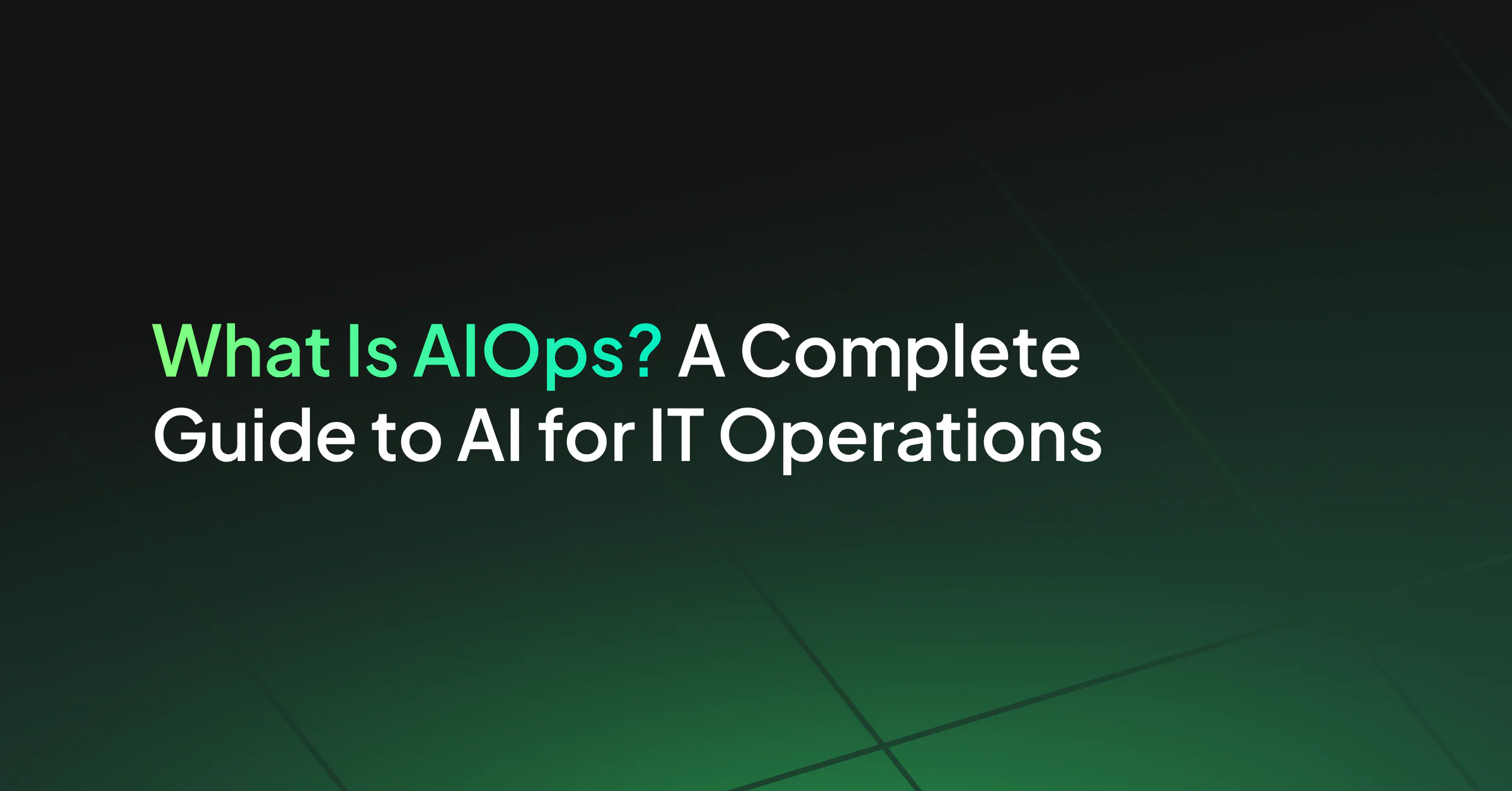 What Is AIOps? A Complete Guide to AI for IT Operations